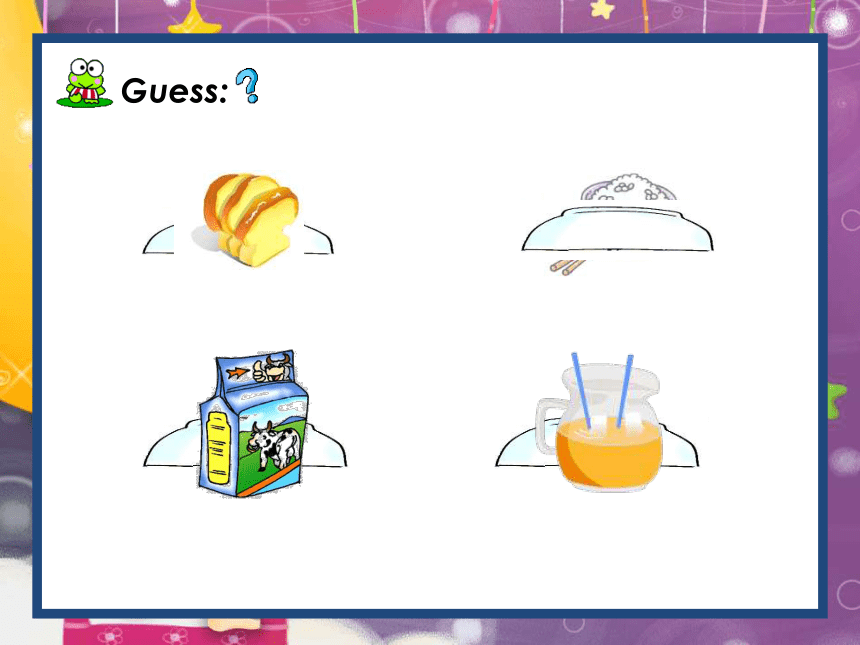 Guess: ?